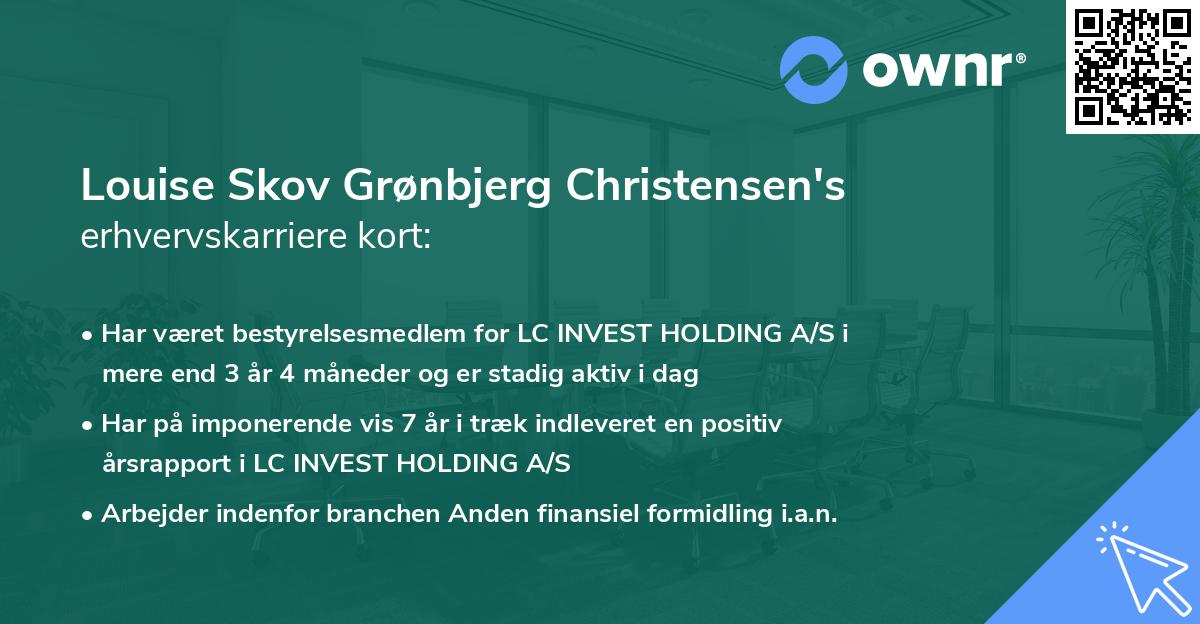 ownr®

Louise Skov Grønbjerg Christensen's
erhvervskarriere kort:

• Har været bestyrelsesmedlem for LC INVEST HOLDING A/S i mere end 3 år 4 måneder og er stadig aktiv i dag

• Har på imponerende vis 7 år i træk indleveret en positiv årsrapport i LC INVEST HOLDING A/S

• Arbejder indenfor branchen Anden finansiel formidling i.a.n.